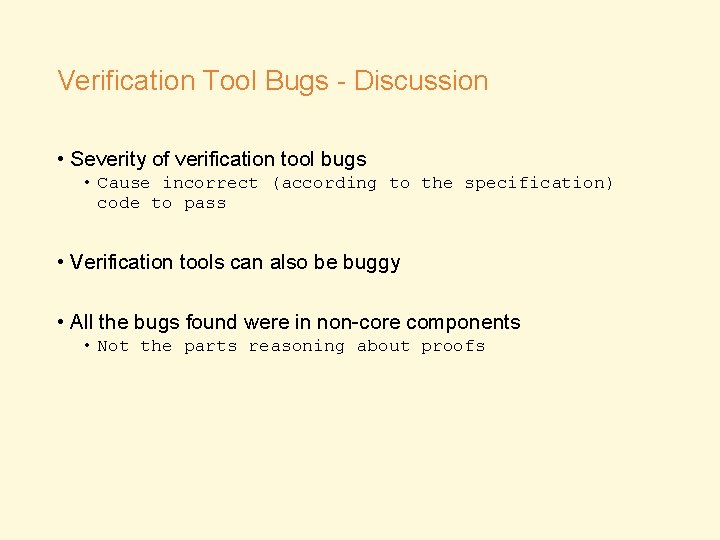 Verification Tool Bugs - Discussion

• Severity of verification tool bugs
  • Cause incorrect (according to the specification) code to pass

• Verification tools can also be buggy

• All the bugs found were in non-core components
  • Not the parts reasoning about proofs